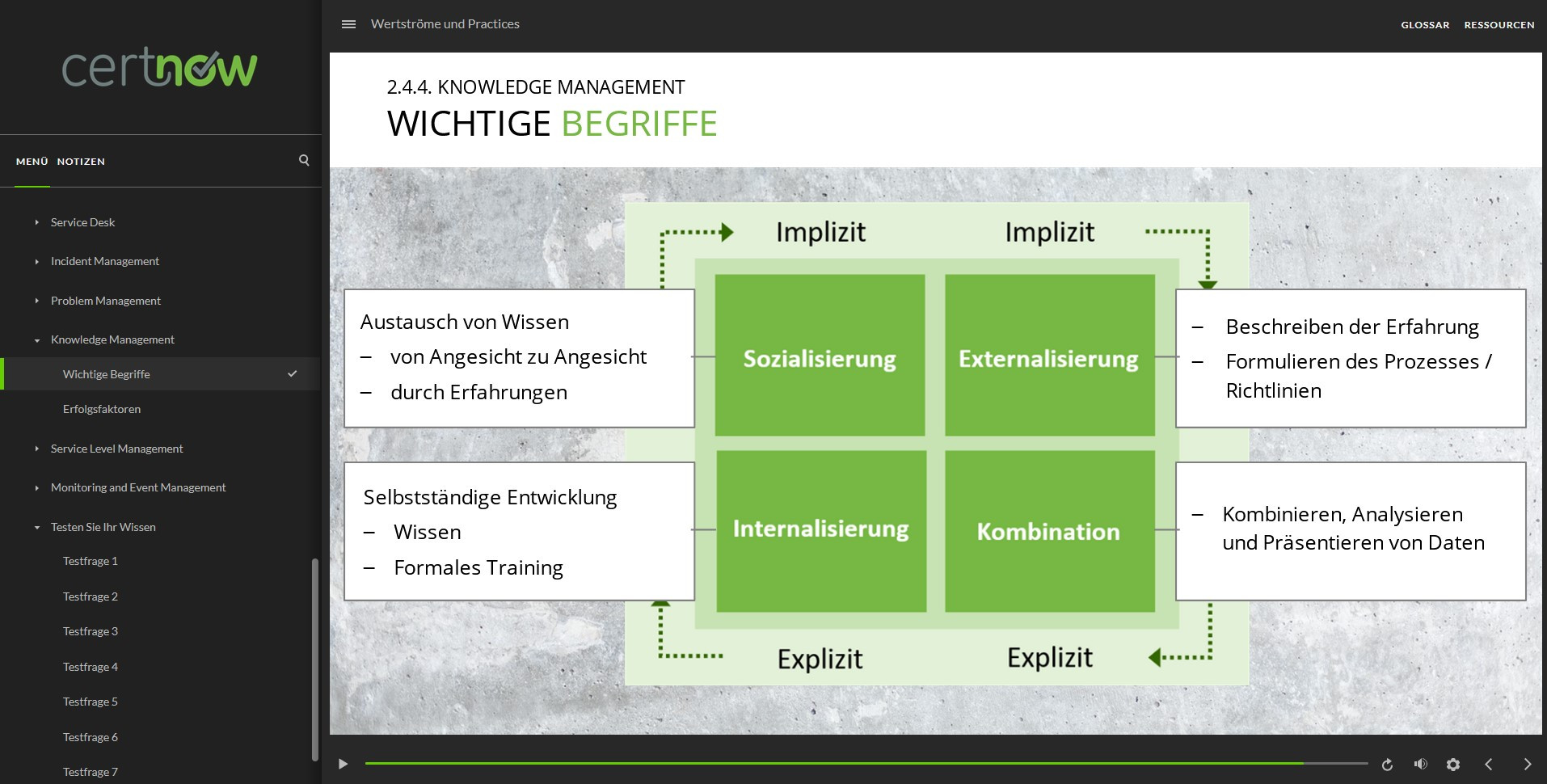 certnow

MENÜ NOTIZEN

Service Desk
Incident Management
Problem Management
Knowledge Management
Wichtige Begriffe
Erfolgsfaktoren
Service Level Management
Monitoring and Event Management
Testen Sie Ihr Wissen
Testfrage 1
Testfrage 2
Testfrage 3
Testfrage 4
Testfrage 5
Testfrage 6
Testfrage 7

Wertströme und Practices

GLOSSAR RESSOURCEN

2.4.4. KNOWLEDGE MANAGEMENT
WICHTIGE BEGRIFFE

Implizit
Implizit

Austausch von Wissen
– von Angesicht zu Angesicht
– durch Erfahrungen

Sozialisierung
Externalisierung

– Beschreiben der Erfahrung
– Formulieren des Prozesses / Richtlinien

Selbstständige Entwicklung
– Wissen
– Formales Training

Internalisierung
Kombination

– Kombinieren, Analysieren und Präsentieren von Daten

Explizit
Explizit